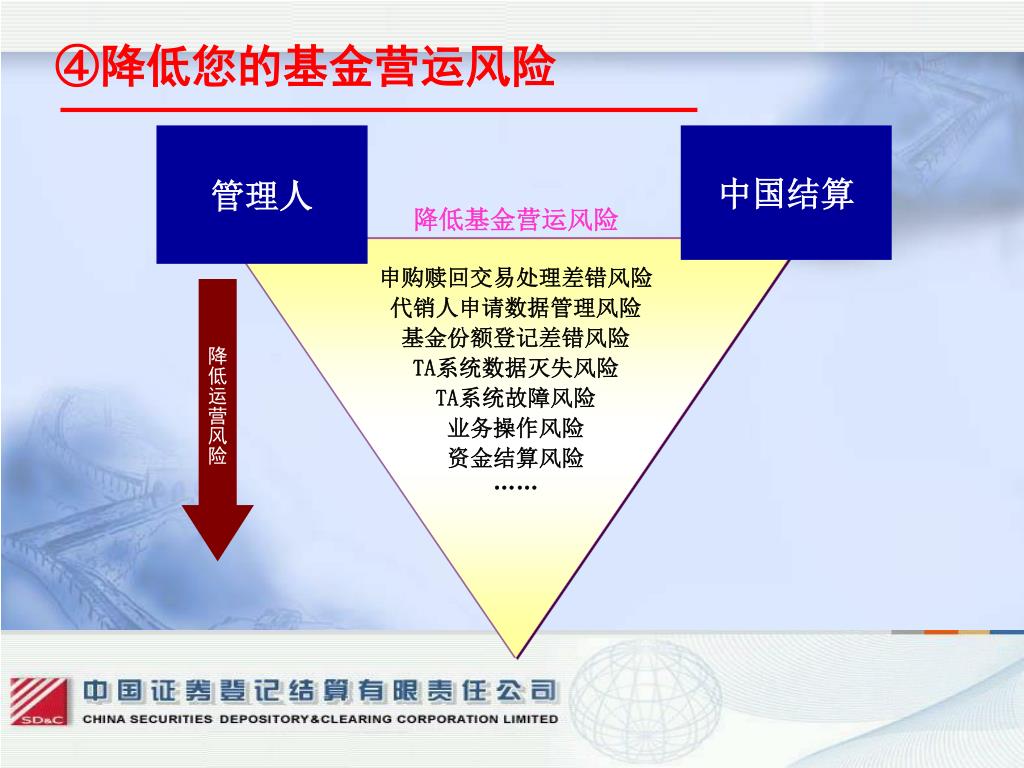 ④降低您的基金营运风险

管理人

中国结算

降低基金营运风险

申购赎回交易处理差错风险
代销人申请数据管理风险
基金份额登记差错风险
TA系统数据灭失风险
TA系统故障风险
业务操作风险
资金结算风险
……

降低运营风险

SD&C

中国证券登记结算有限责任公司
CHINA SECURITIES DEPOSITORY&CLEARING CORPORATION LIMITED